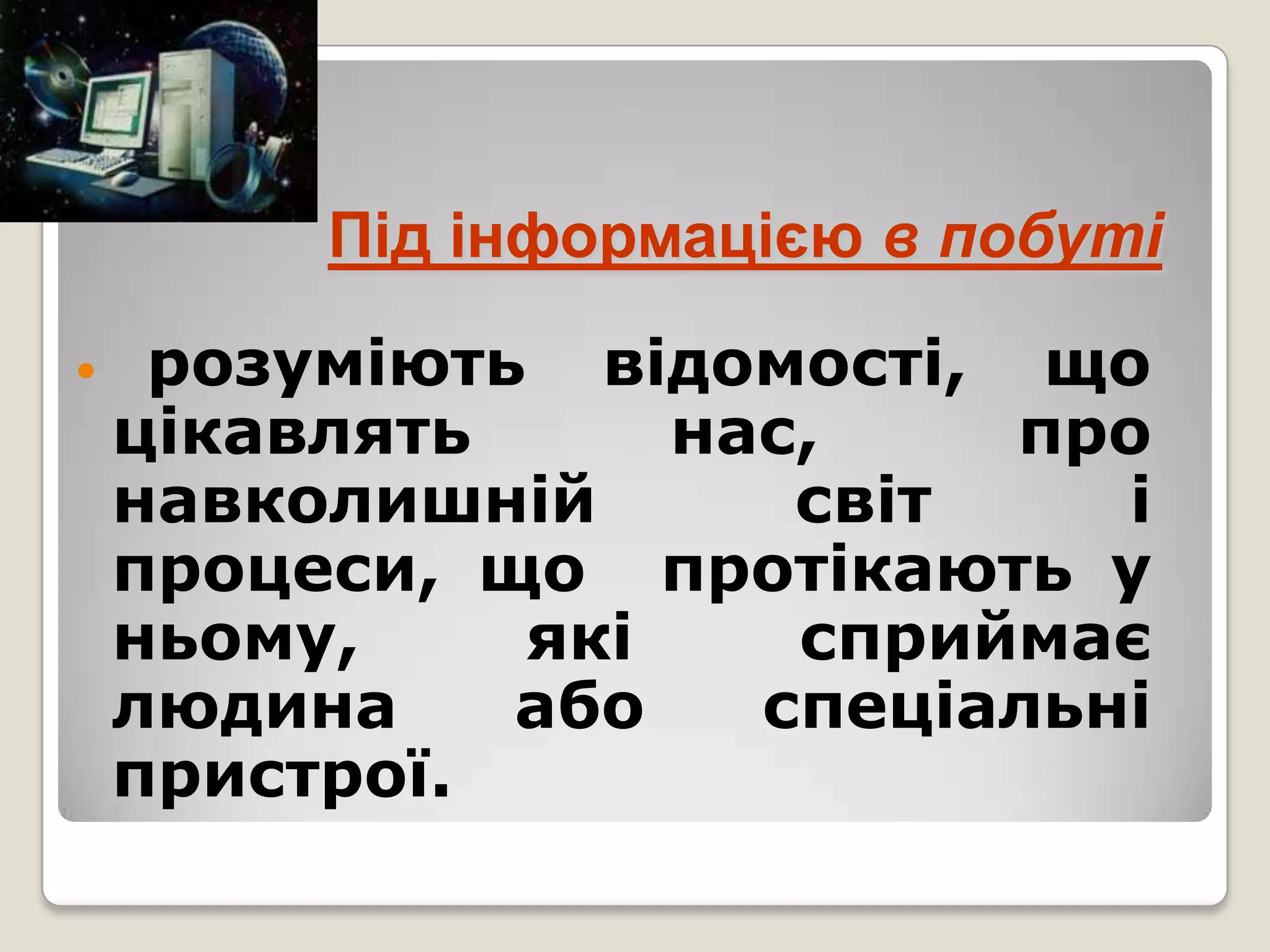 Під інформацією в побуті

• розуміють відомості, що цікавлять нас, про навколишній світ і процеси, що протікають у ньому, які сприймає людина або спеціальні пристрої.